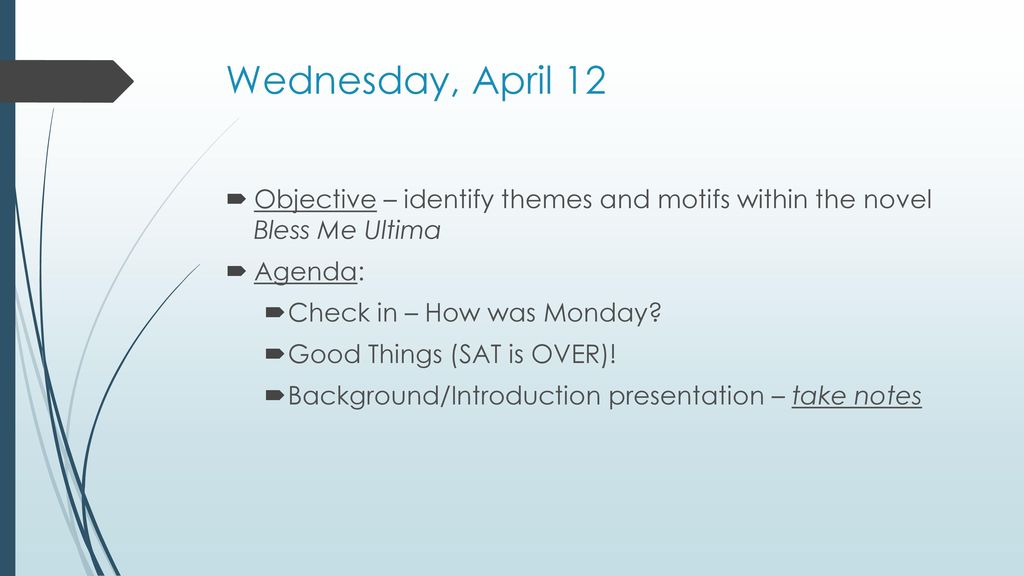 Wednesday, April 12

Objective – identify themes and motifs within the novel Bless Me Ultima

Agenda:

Check in – How was Monday?

Good Things (SAT is OVER)!

Background/Introduction presentation – take notes